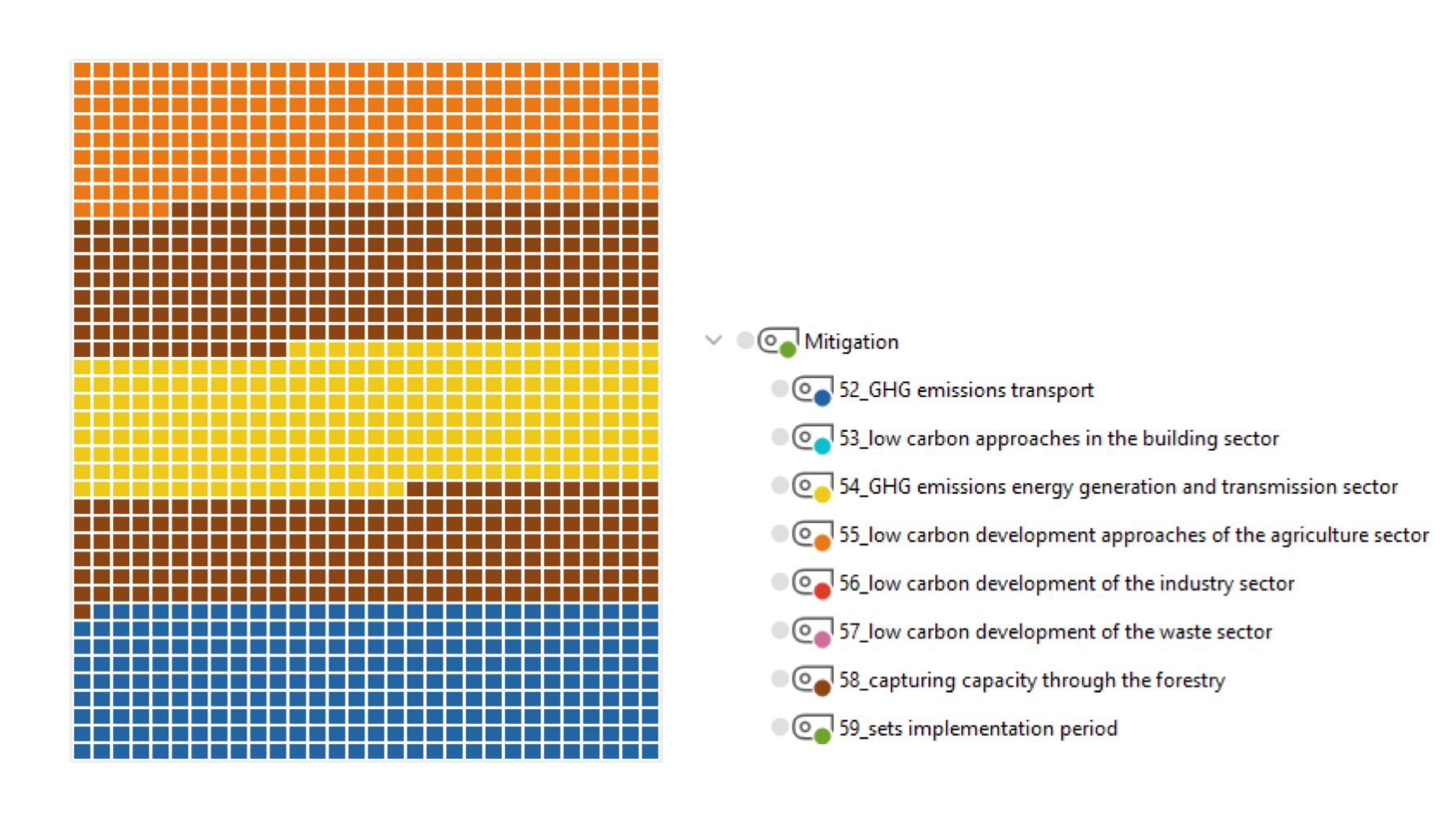 Mitigation

52_GHG emissions transport

53_low carbon approaches in the building sector

54_GHG emissions energy generation and transmission sector

55_low carbon development approaches of the agriculture sector

56_low carbon development of the industry sector

57_low carbon development of the waste sector

58_capturing capacity through the forestry

59_sets implementation period